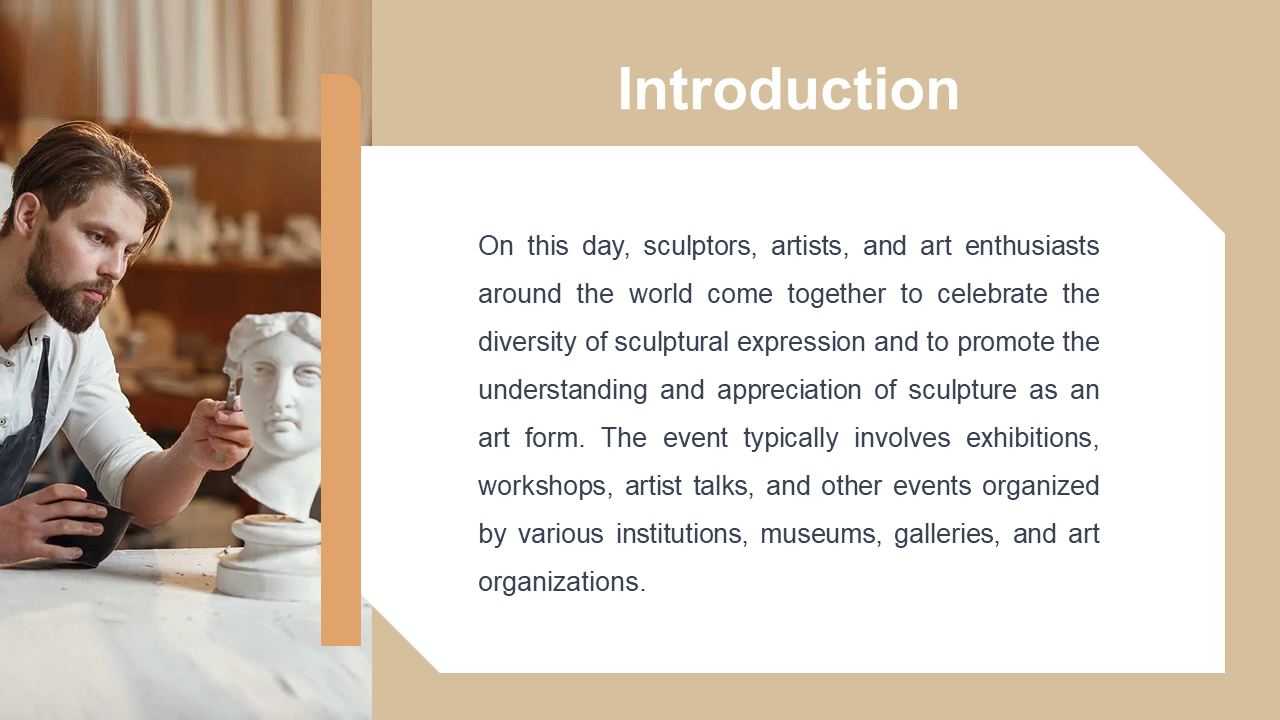 Introduction

On this day, sculptors, artists, and art enthusiasts around the world come together to celebrate the diversity of sculptural expression and to promote the understanding and appreciation of sculpture as an art form. The event typically involves exhibitions, workshops, artist talks, and other events organized by various institutions, museums, galleries, and art organizations.